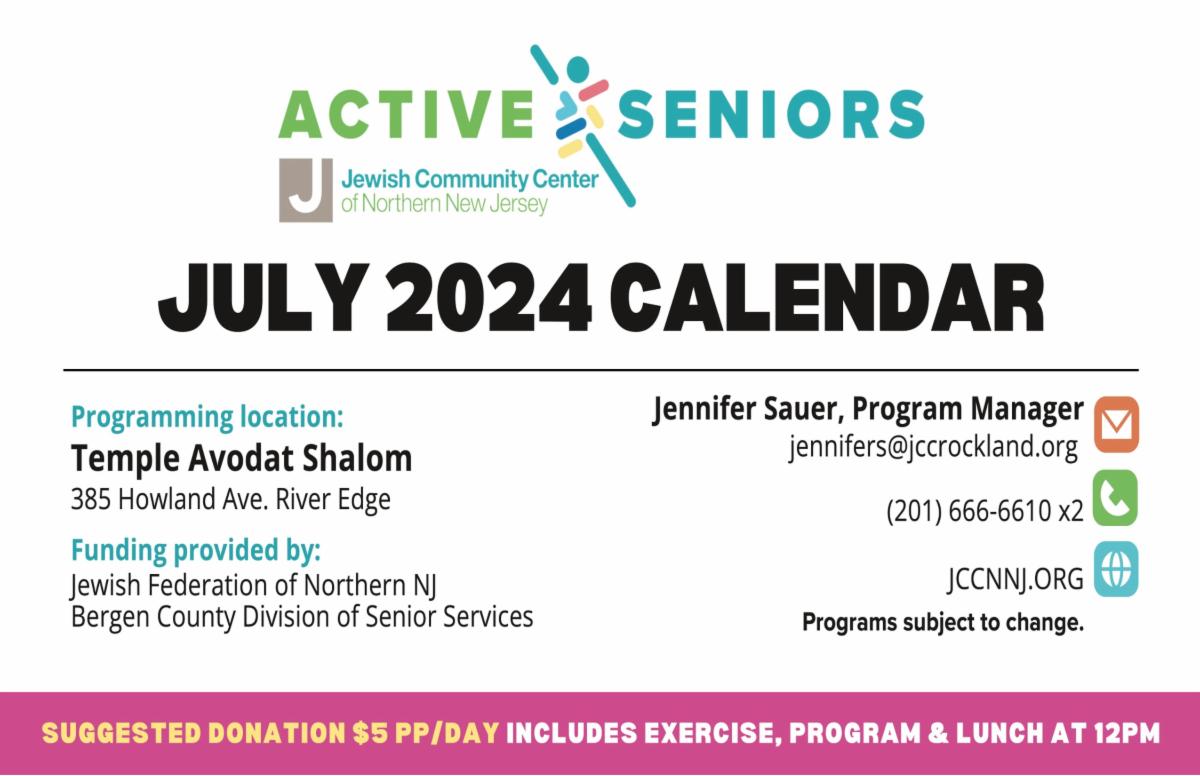 ACTIVE SENIORS

J Jewish Community Center of Northern New Jersey

JULY 2024 CALENDAR

Programming location:
Temple Avodat Shalom
385 Howland Ave. River Edge

Funding provided by:
Jewish Federation of Northern NJ
Bergen County Division of Senior Services

Jennifer Sauer, Program Manager
jennifers@jccrockland.org

(201) 666-6610 x2

JCCNNJ.ORG

Programs subject to change.

SUGGESTED DONATION $5 PP/DAY INCLUDES EXERCISE, PROGRAM & LUNCH AT 12PM